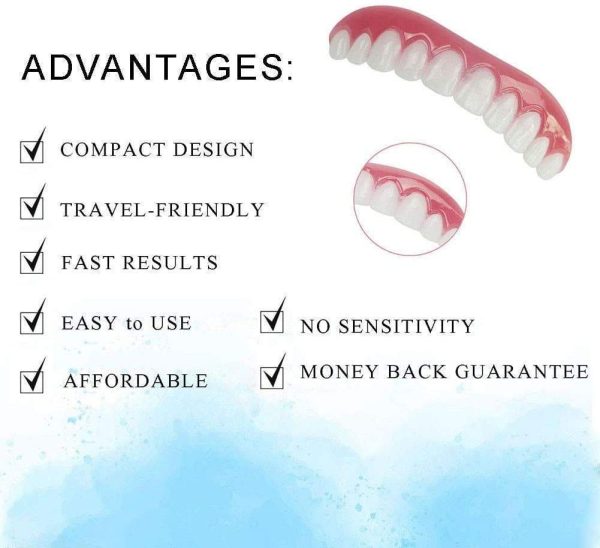 ADVANTAGES:

☑ COMPACT DESIGN

☑ TRAVEL-FRIENDLY

☑ FAST RESULTS

☑ EASY to USE

☑ AFFORDABLE

☑ NO SENSITIVITY

☑ MONEY BACK GUARANTEE